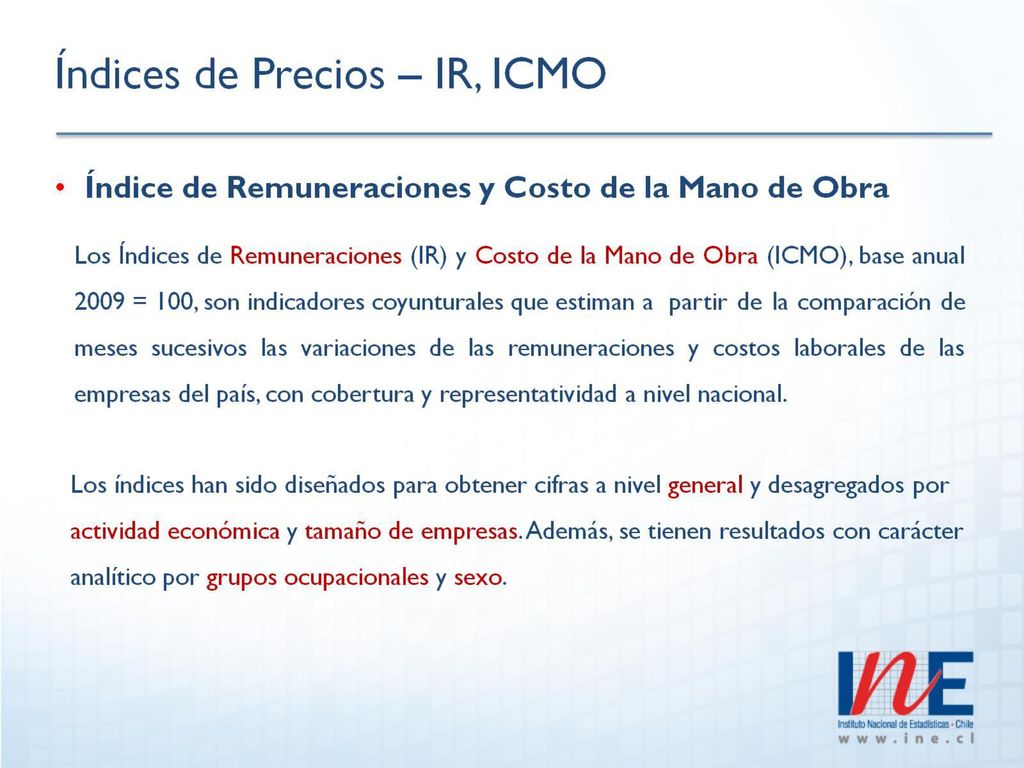 Índices de Precios – IR, ICMO

• Índice de Remuneraciones y Costo de la Mano de Obra

Los Índices de Remuneraciones (IR) y Costo de la Mano de Obra (ICMO), base anual 2009 = 100, son indicadores coyunturales que estiman a partir de la comparación de meses sucesivos las variaciones de las remuneraciones y costos laborales de las empresas del país, con cobertura y representatividad a nivel nacional.

Los índices han sido diseñados para obtener cifras a nivel general y desagregados por actividad económica y tamaño de empresas. Además, se tienen resultados con carácter analítico por grupos ocupacionales y sexo.

INE
Instituto Nacional de Estadísticas - Chile
www.ine.cl